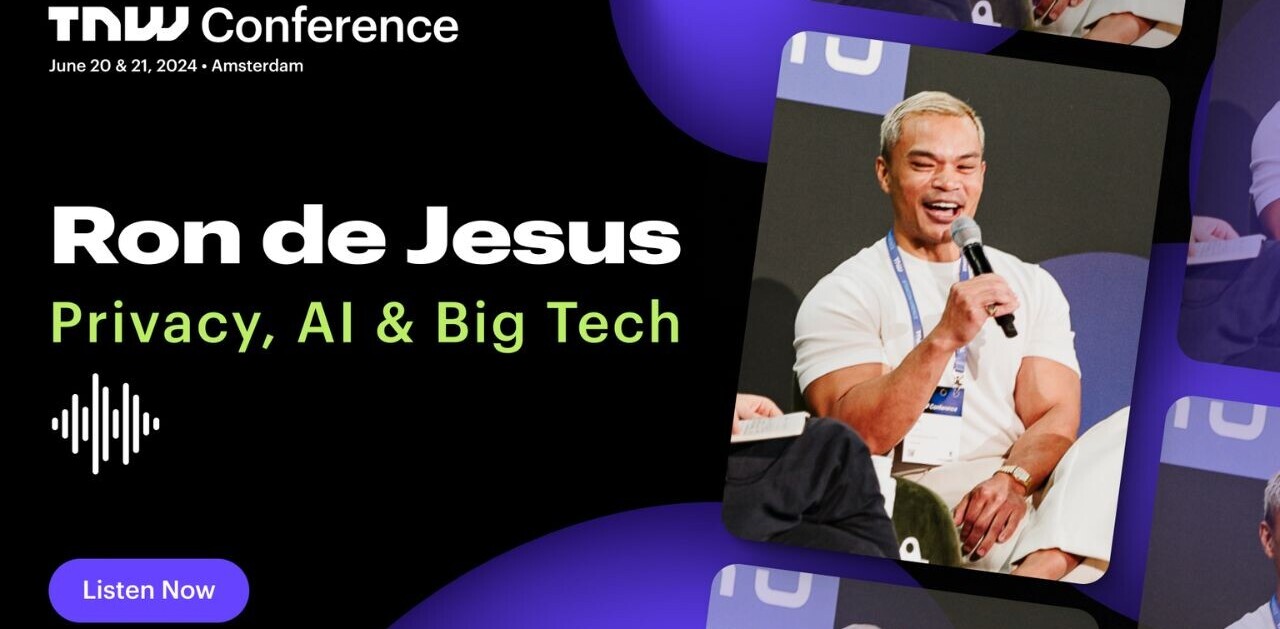 TNW Conference
June 20 & 21, 2024 • Amsterdam

Ron de Jesus
Privacy, AI & Big Tech

Listen Now